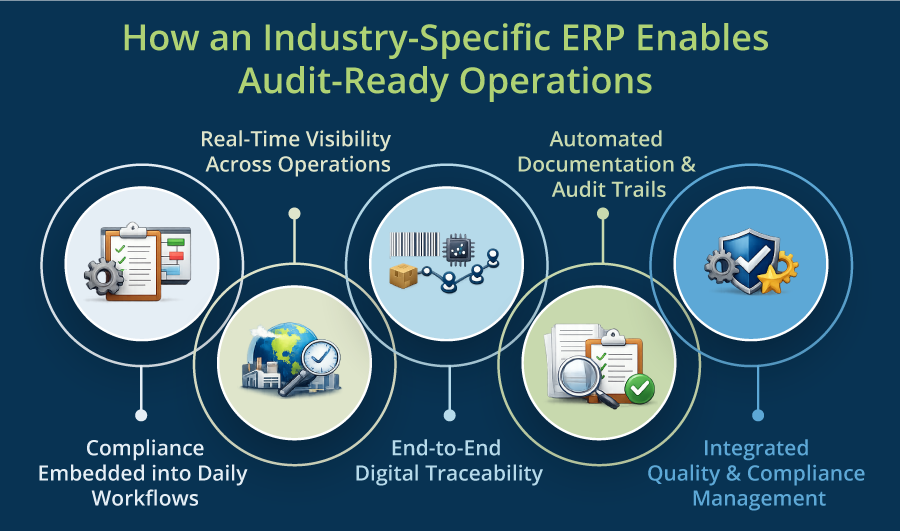 How an Industry-Specific ERP Enables Audit-Ready Operations

Real-Time Visibility Across Operations

Automated Documentation & Audit Trails

Compliance Embedded into Daily Workflows

End-to-End Digital Traceability

Integrated Quality & Compliance Management